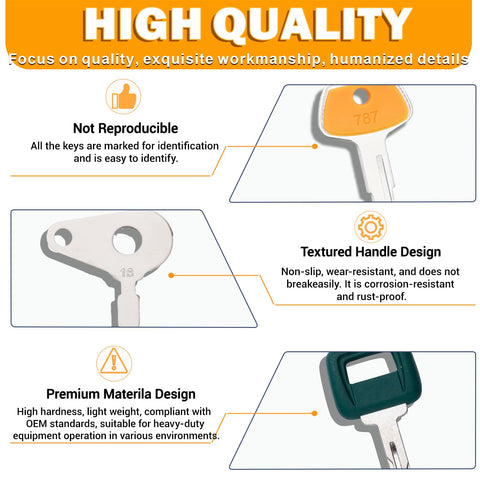 HIGH QUALITY

Focus on quality, exquisite workmanship, humanized details

Not Reproducible

All the keys are marked for identification and is easy to identify.

787

18

Textured Handle Design

Non-slip, wear-resistant, and does not breakeasily. It is corrosion-resistant and rust-proof.

Premium Materila Design

High hardness, light weight, compliant with OEM standards, suitable for heavy-duty equipment operation in various environments.